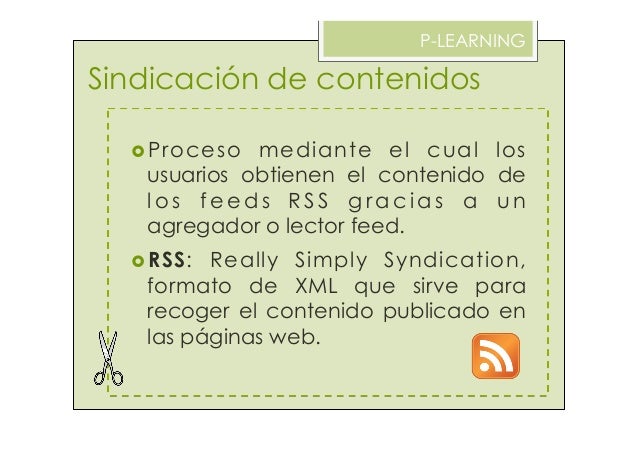 P-LEARNING

Sindicación de contenidos

Proceso mediante el cual los usuarios obtienen el contenido de los feeds RSS gracias a un agregador o lector feed.

RSS: Really Simply Syndication, formato de XML que sirve para recoger el contenido publicado en las páginas web.